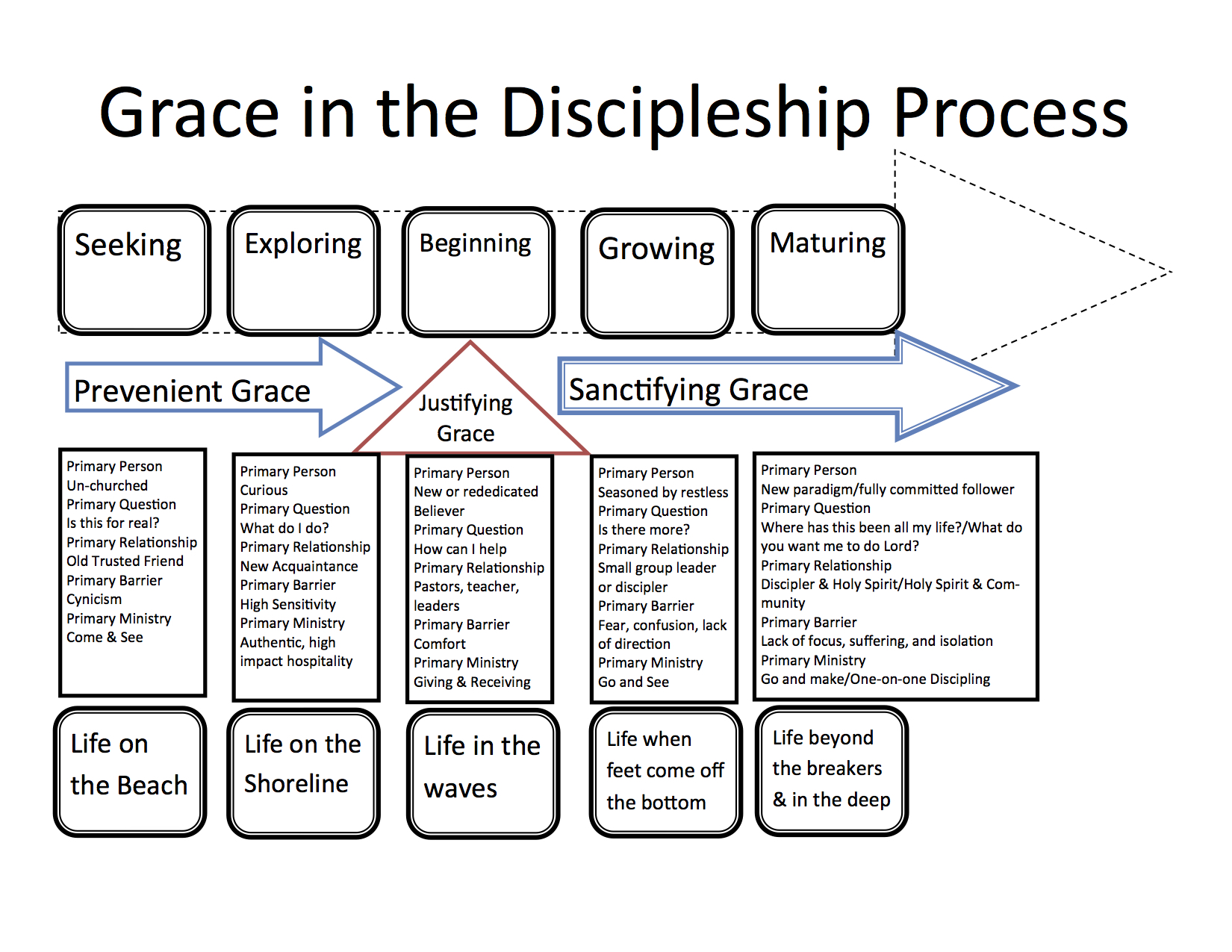 Grace in the Discipleship Process

Seeking

Exploring

Beginning

Growing

Maturing

Prevenient Grace

Justifying Grace

Sanctifying Grace

Primary Person
Un-churched
Primary Question
Is this for real?
Primary Relationship
Old Trusted Friend
Primary Barrier
Cynicism
Primary Ministry
Come & See

Primary Person
Curious
Primary Question
What do I do?
Primary Relationship
New Acquaintance
Primary Barrier
High Sensitivity
Primary Ministry
Authentic, high impact hospitality

Primary Person
New or rededicated Believer
Primary Question
How can I help
Primary Relationship
Pastors, teacher, leaders
Primary Barrier
Comfort
Primary Ministry
Giving & Receiving

Primary Person
Seasoned by restless
Primary Question
Is there more?
Primary Relationship
Small group leader or discipler
Primary Barrier
Fear, confusion, lack of direction
Primary Ministry
Go and See

Primary Person
New paradigm/fully committed follower
Primary Question
Where has this been all my life?/What do you want me to do Lord?
Primary Relationship
Discipler & Holy Spirit/Holy Spirit & Community
Primary Barrier
Lack of focus, suffering, and isolation
Primary Ministry
Go and make/One-on-one Discipling

Life on the Beach

Life on the Shoreline

Life in the waves

Life when feet come off the bottom

Life beyond the breakers & in the deep